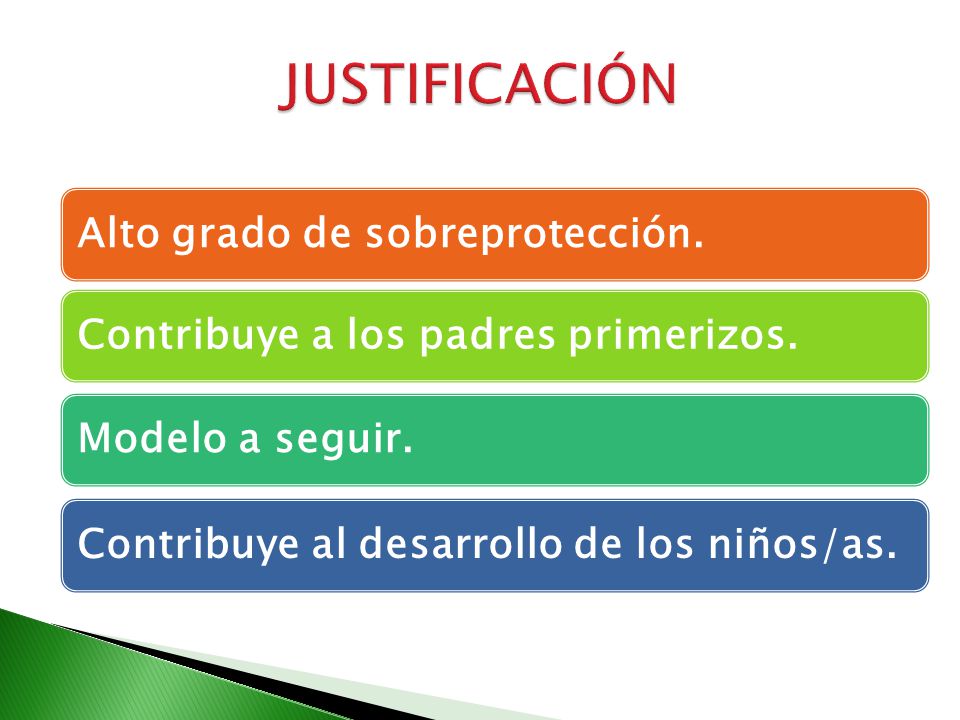 JUSTIFICACIÓN

Alto grado de sobreprotección.

Contribuye a los padres primerizos.

Modelo a seguir.

Contribuye al desarrollo de los niños/as.